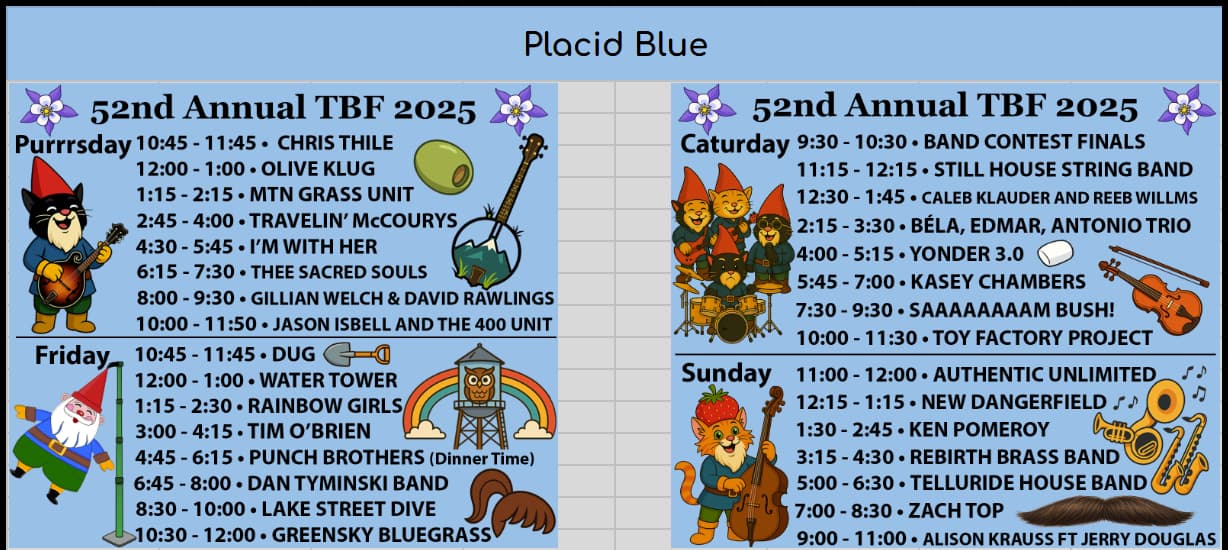 Placid Blue

52nd Annual TBF 2025

Purrrsday
10:45 - 11:45 • CHRIS THILE
12:00 - 1:00 • OLIVE KLUG
1:15 - 2:15 • MTN GRASS UNIT
2:45 - 4:00 • TRAVELIN' McCOURYS
4:30 - 5:45 • I'M WITH HER
6:15 - 7:30 • THEE SACRED SOULS
8:00 - 9:30 • GILLIAN WELCH & DAVID RAWLINGS
10:00 - 11:50 • JASON ISBELL AND THE 400 UNIT

Friday
10:45 - 11:45 • DUG
12:00 - 1:00 • WATER TOWER
1:15 - 2:30 • RAINBOW GIRLS
3:00 - 4:15 • TIM O'BRIEN
4:45 - 6:15 • PUNCH BROTHERS (Dinner Time)
6:45 - 8:00 • DAN TYMINSKI BAND
8:30 - 10:00 • LAKE STREET DIVE
10:30 - 12:00 • GREENSKY BLUEGRASS

52nd Annual TBF 2025

Caturday
9:30 - 10:30 • BAND CONTEST FINALS
11:15 - 12:15 • STILL HOUSE STRING BAND
12:30 - 1:45 • CALEB KLAUDER AND REEB WILLMS
2:15 - 3:30 • BÉLA, EDMAR, ANTONIO TRIO
4:00 - 5:15 • YONDER 3.0
5:45 - 7:00 • KASEY CHAMBERS
7:30 - 9:30 • SAAAAAAAAM BUSH!
10:00 - 11:30 • TOY FACTORY PROJECT

Sunday
11:00 - 12:00 • AUTHENTIC UNLIMITED
12:15 - 1:15 • NEW DANGERFIELD
1:30 - 2:45 • KEN POMEROY
3:15 - 4:30 • REBIRTH BRASS BAND
5:00 - 6:30 • TELLURIDE HOUSE BAND
7:00 - 8:30 • ZACH TOP
9:00 - 11:00 • ALISON KRAUSS FT JERRY DOUGLAS